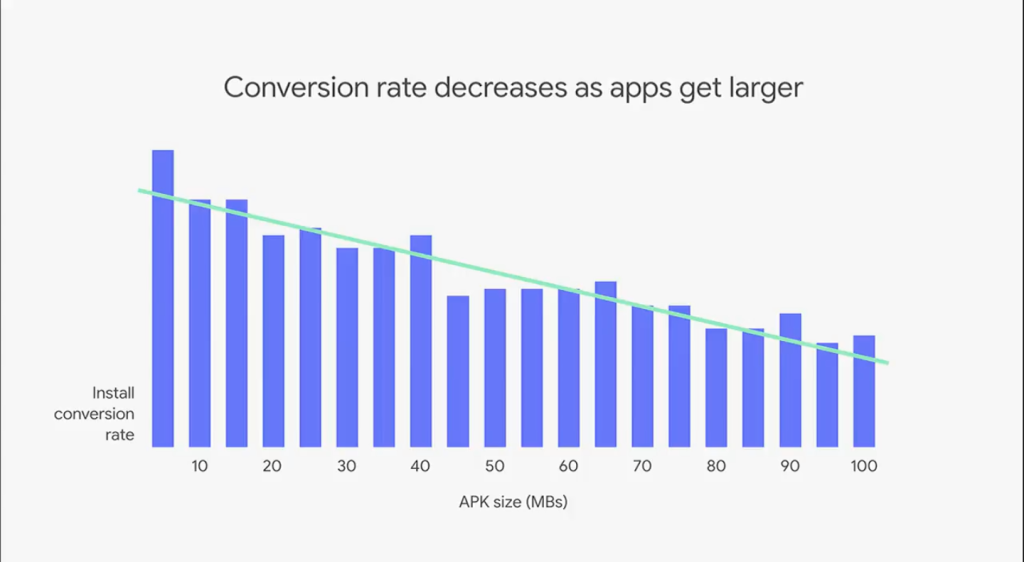 Conversion rate decreases as apps get larger

Install conversion rate

10
20
30
40
50
60
70
80
90
100

APK size (MBs)